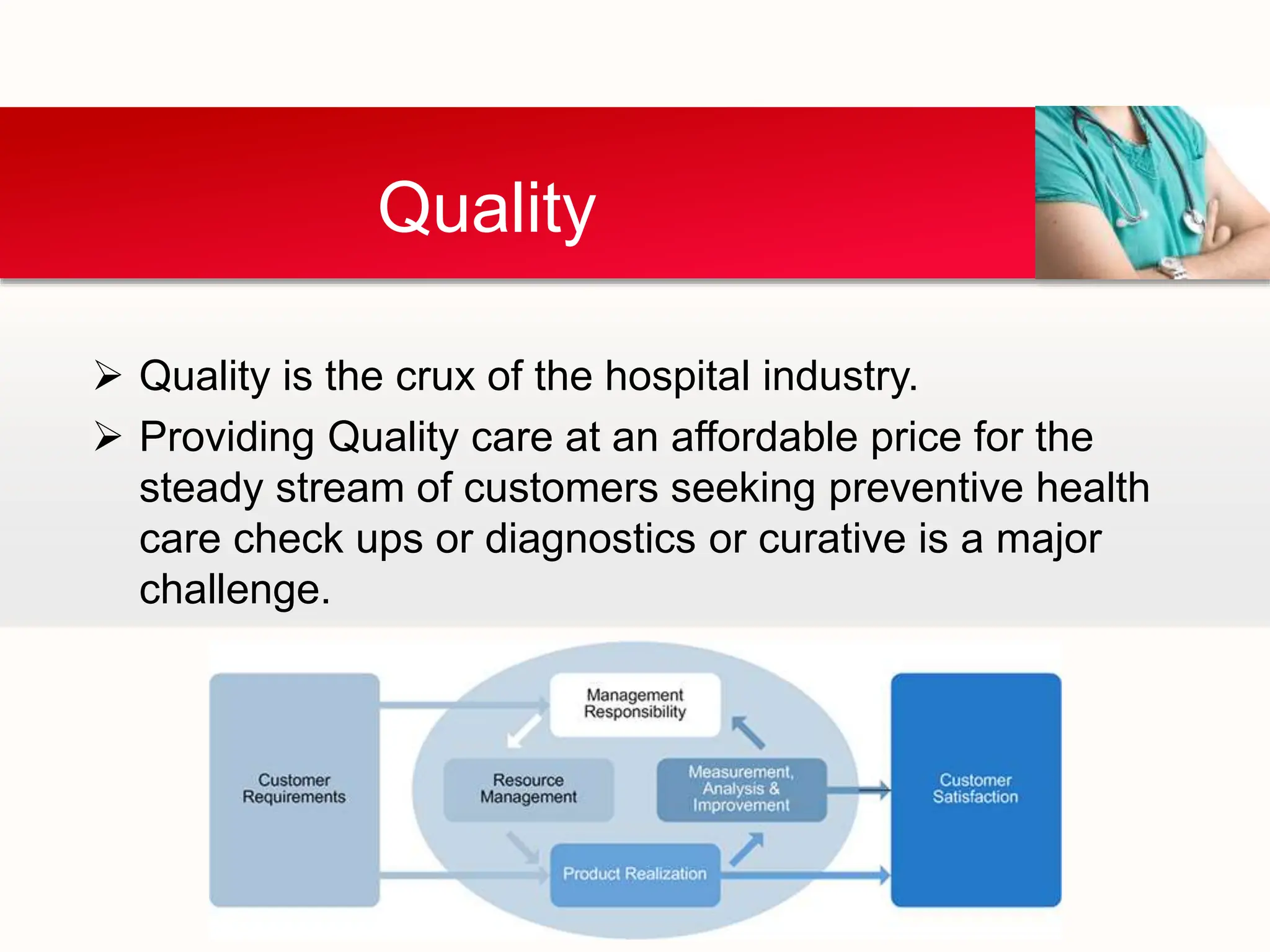 Quality

➢ Quality is the crux of the hospital industry.

➢ Providing Quality care at an affordable price for the steady stream of customers seeking preventive health care check ups or diagnostics or curative is a major challenge.

Customer Requirements

Management Responsibility

Resource Management

Measurement, Analysis & Improvement

Product Realization

Customer Satisfaction